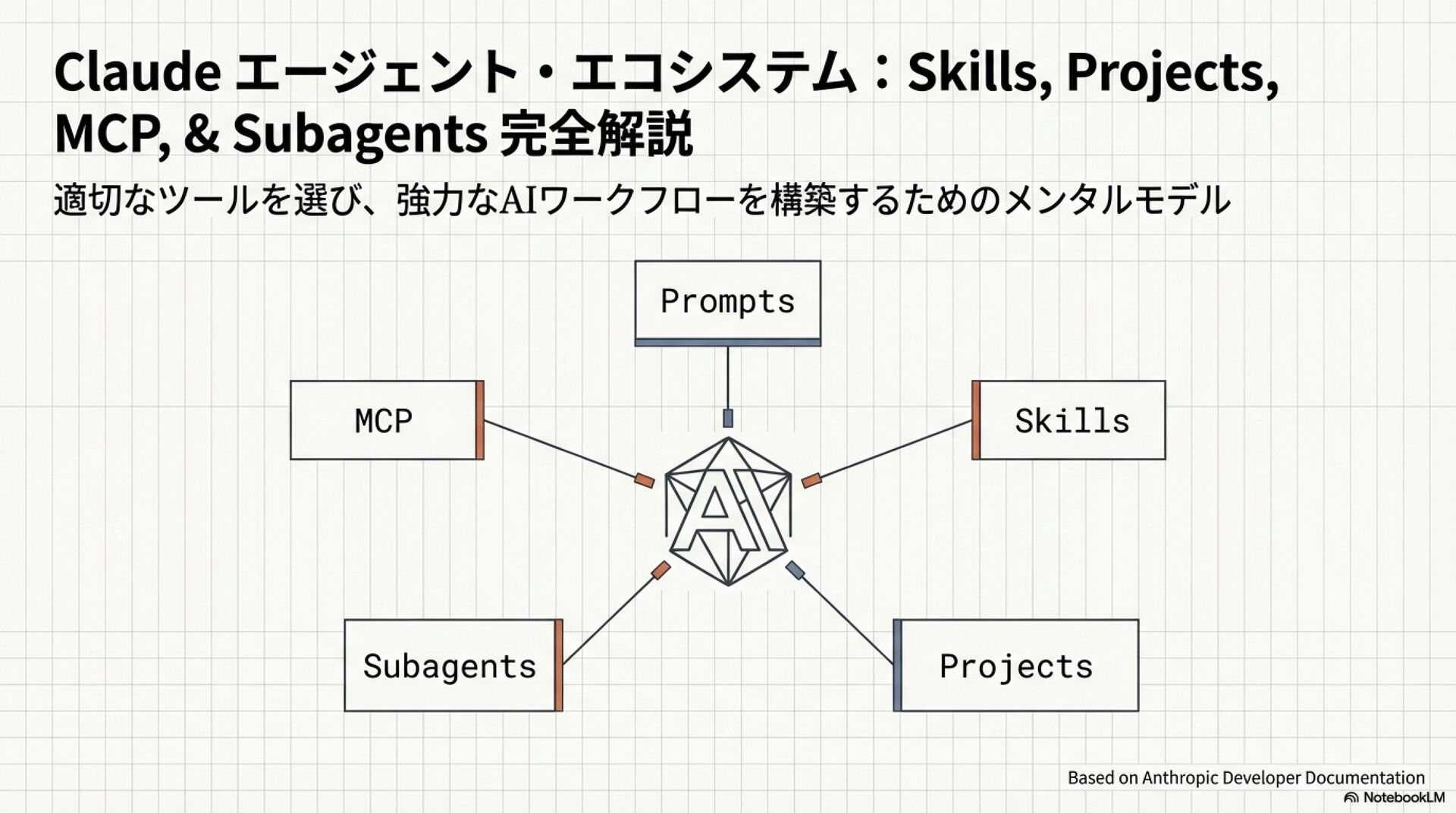 Claude エージェント・エコシステム：Skills, Projects, MCP, & Subagents 完全解説

適切なツールを選び、強力なAIワークフローを構築するためのメンタルモデル

Prompts

MCP

Skills

AI

Subagents

Projects

Based on Anthropic Developer Documentation

NotebookLM